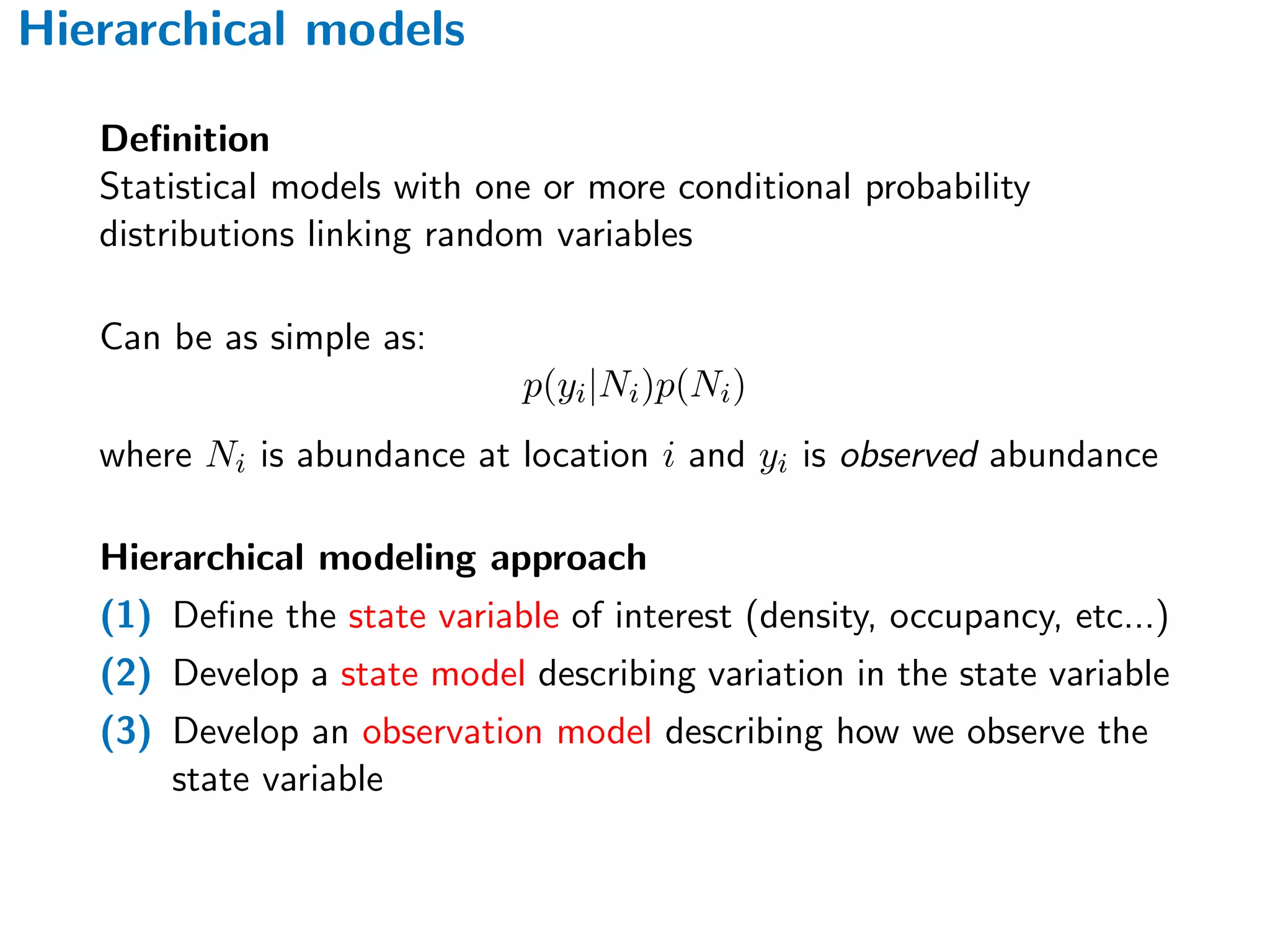 Hierarchical models

Definition
Statistical models with one or more conditional probability distributions linking random variables

Can be as simple as:

$p(y_i|N_i)p(N_i)$

where $N_i$ is abundance at location $i$ and $y_i$ is observed abundance

Hierarchical modeling approach

(1) Define the state variable of interest (density, occupancy, etc...)

(2) Develop a state model describing variation in the state variable

(3) Develop an observation model describing how we observe the state variable